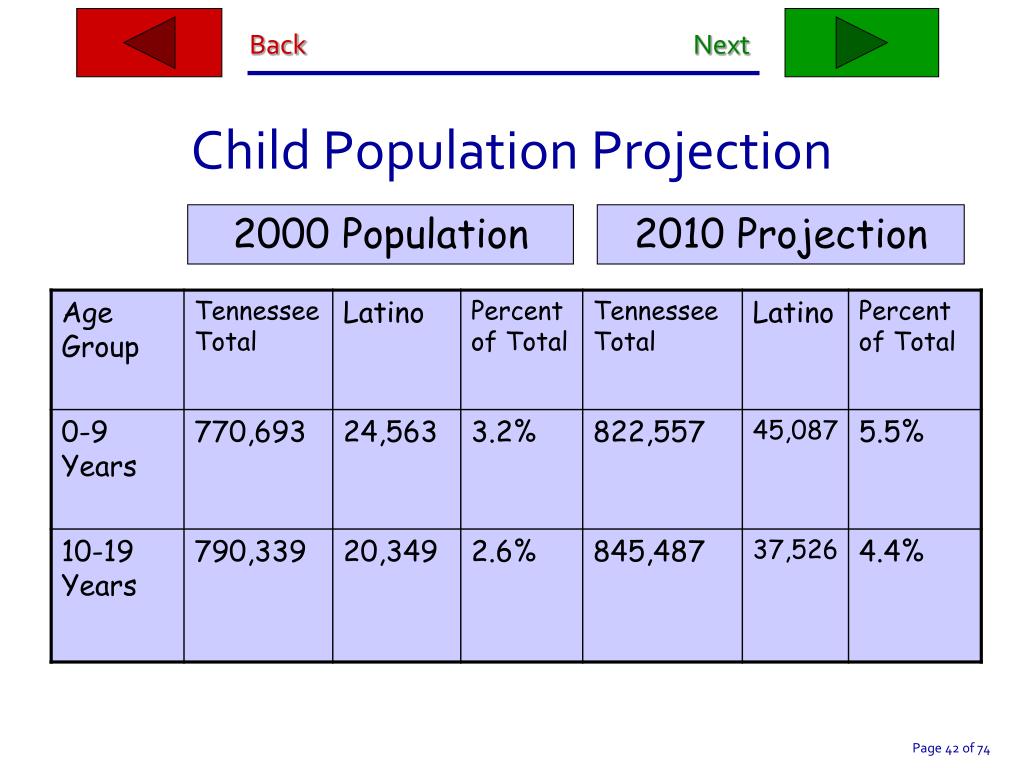 Back

Next

Child Population Projection

2000 Population

2010 Projection

| Age Group | Tennessee Total | Latino | Percent of Total | Tennessee Total | Latino | Percent of Total |
|---|---|---|---|---|---|---|
| 0-9 Years | 770,693 | 24,563 | 3.2% | 822,557 | 45,087 | 5.5% |
| 10-19 Years | 790,339 | 20,349 | 2.6% | 845,487 | 37,526 | 4.4% |

Page 42 of 74